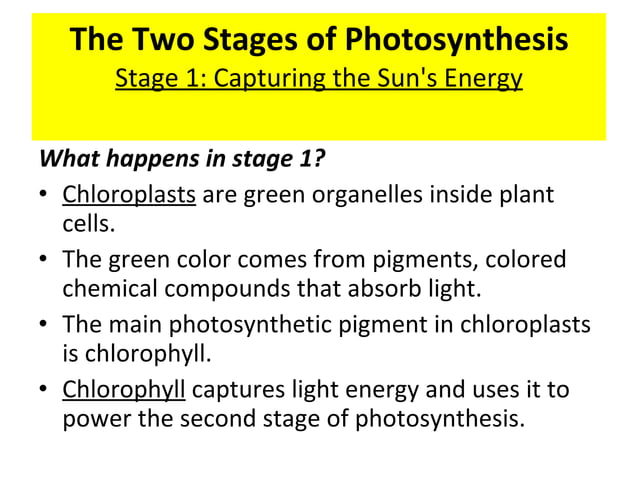 The Two Stages of Photosynthesis
Stage 1: Capturing the Sun's Energy

What happens in stage 1?

• Chloroplasts are green organelles inside plant cells.
• The green color comes from pigments, colored chemical compounds that absorb light.
• The main photosynthetic pigment in chloroplasts is chlorophyll.
• Chlorophyll captures light energy and uses it to power the second stage of photosynthesis.